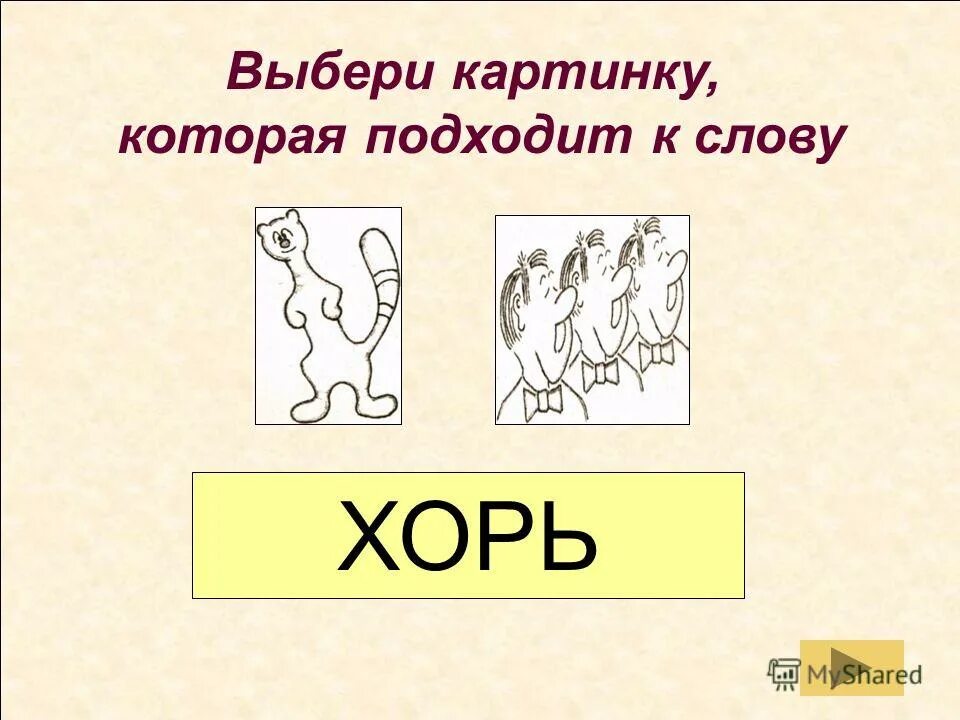 Выбери картинку, которая подходит к слову

ХОРЬ

MyShared